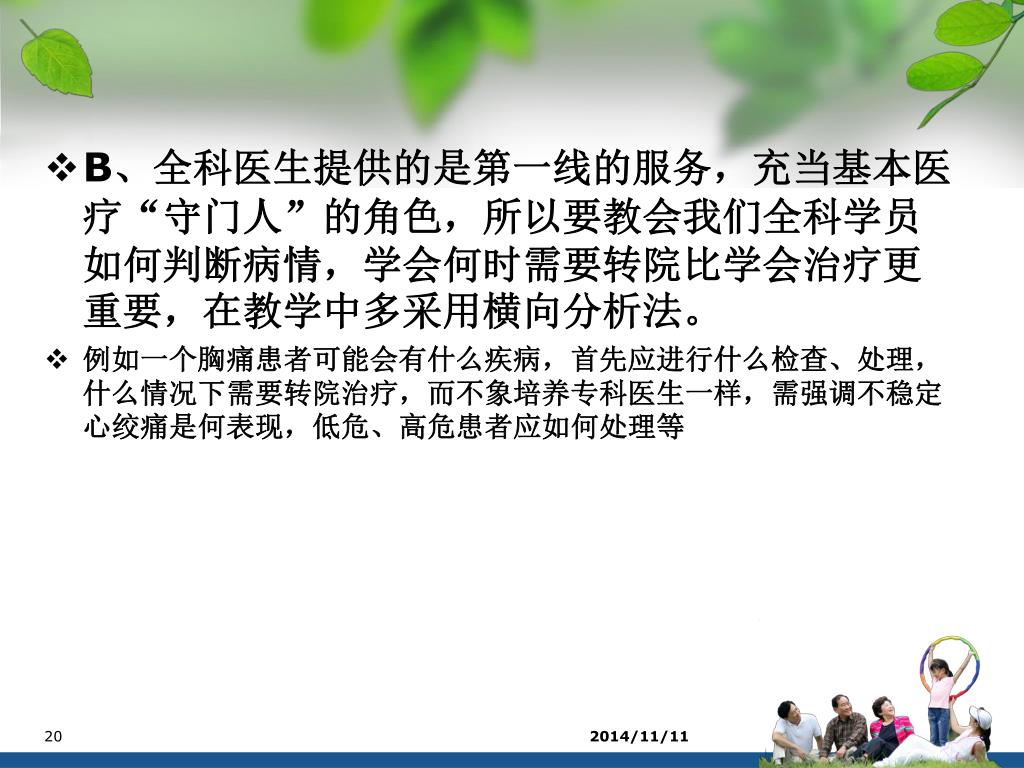 ❖ B、全科医生提供的是第一线的服务，充当基本医疗“守门人”的角色，所以要教会我们全科学员如何判断病情，学会何时需要转院比学会治疗更重要，在教学中多采用横向分析法。

❖ 例如一个胸痛患者可能会有什么疾病，首先应进行什么检查、处理，什么情况下需要转院治疗，而不象培养专科医生一样，需强调不稳定心绞痛是何表现，低危、高危患者应如何处理等

20

2014/11/11